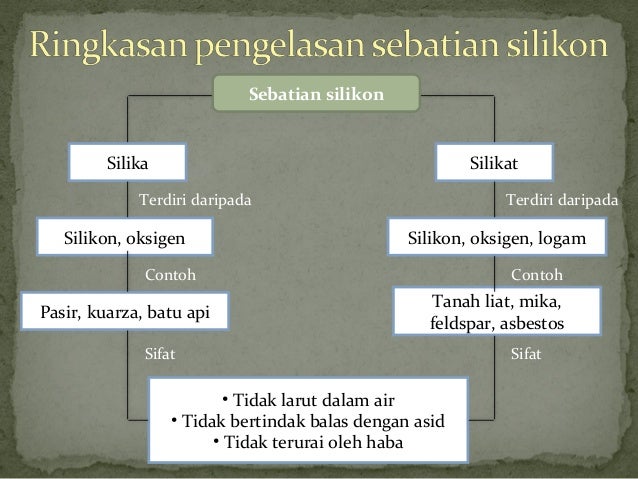 Ringkasan pengelasan sebatian silikon

Sebatian silikon

Silika

Terdiri daripada

Silikon, oksigen

Contoh

Pasir, kuarza, batu api

Sifat

Silikat

Terdiri daripada

Silikon, oksigen, logam

Contoh

Tanah liat, mika, feldspar, asbestos

Sifat

• Tidak larut dalam air
• Tidak bertindak balas dengan asid
• Tidak terurai oleh haba